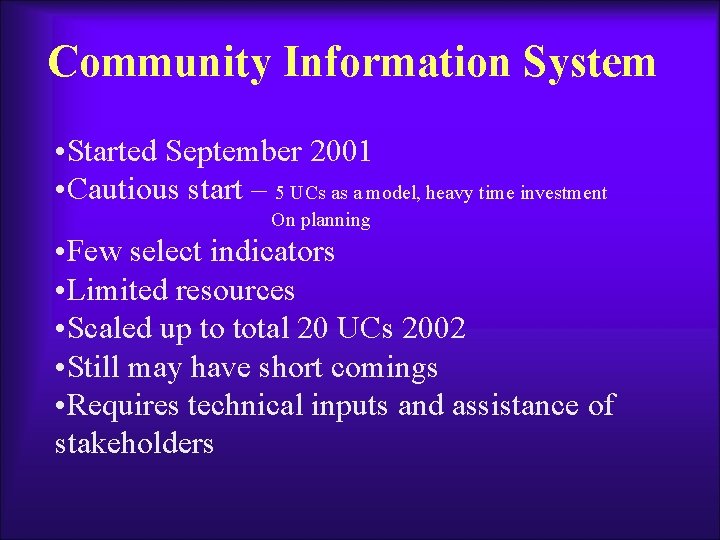 Community Information System

•Started September 2001
•Cautious start – 5 UCs as a model, heavy time investment On planning
•Few select indicators
•Limited resources
•Scaled up to total 20 UCs 2002
•Still may have short comings
•Requires technical inputs and assistance of stakeholders